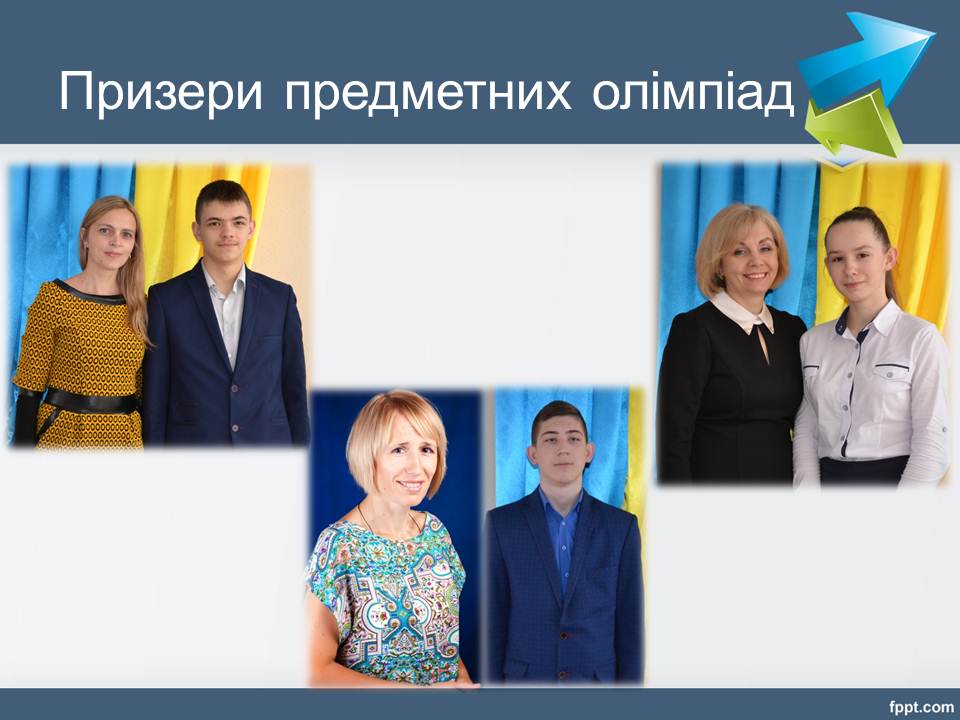 Призери предметних олімпіад

fppt.com